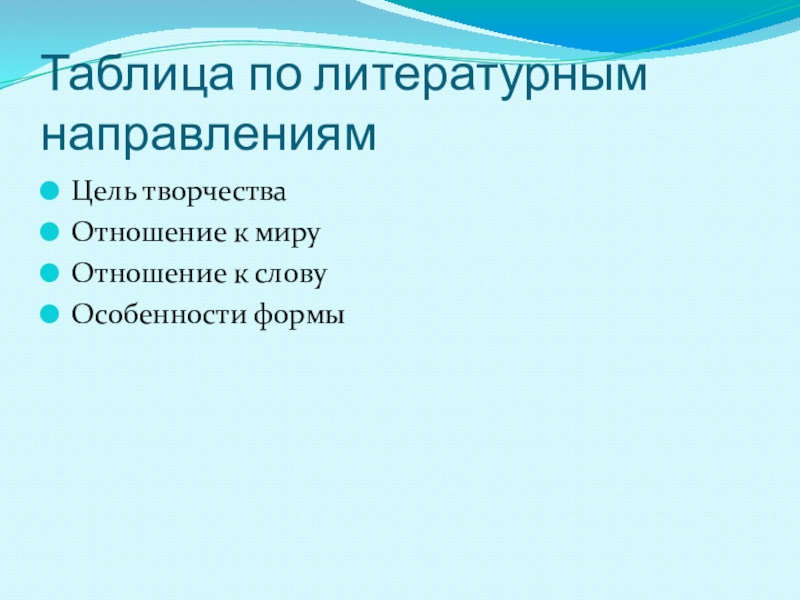 Таблица по литературным направлениям

Цель творчества
Отношение к миру
Отношение к слову
Особенности формы